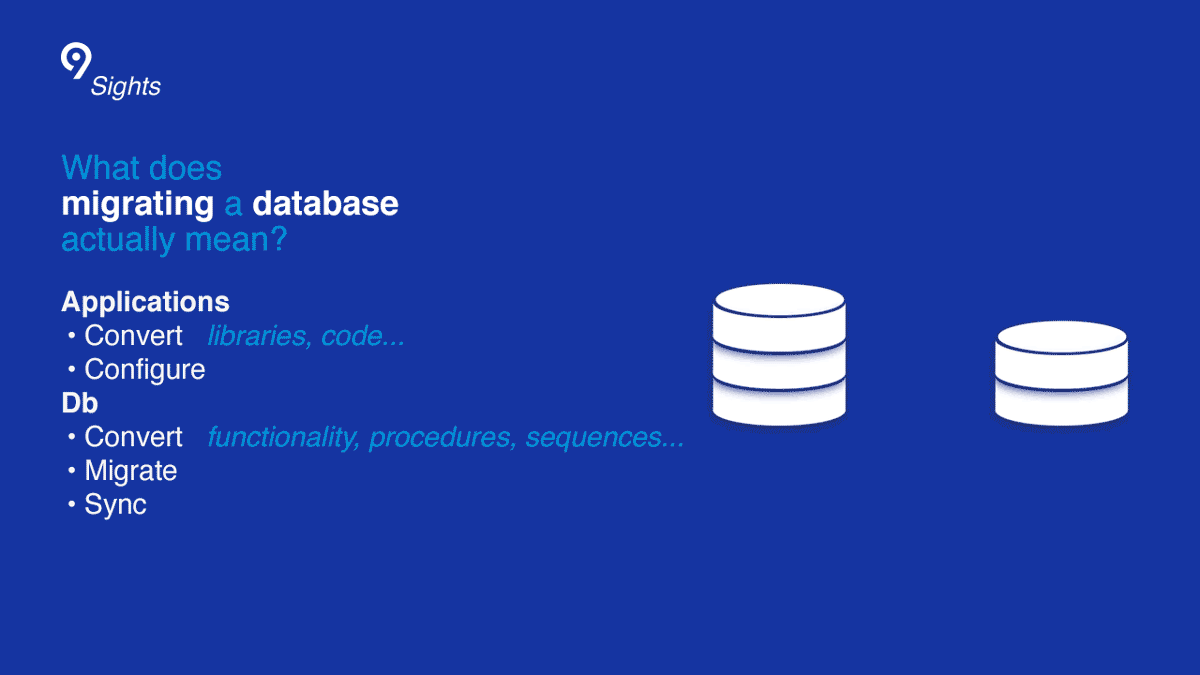 9
Sights

What does
migrating a database
actually mean?

Applications
• Convert libraries, code...
• Configure
Db
• Convert functionality, procedures, sequences...
• Migrate
• Sync